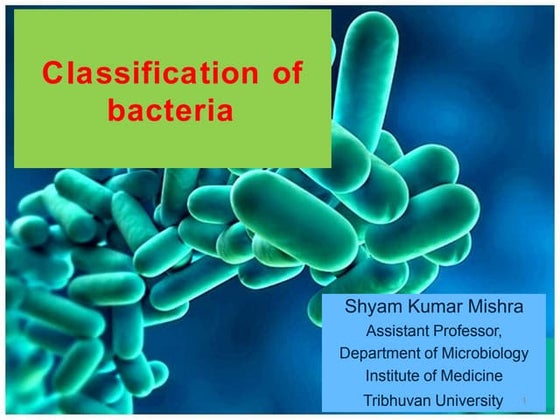 Classification of bacteria

Shyam Kumar Mishra
Assistant Professor,
Department of Microbiology
Institute of Medicine
Tribhuvan University

1